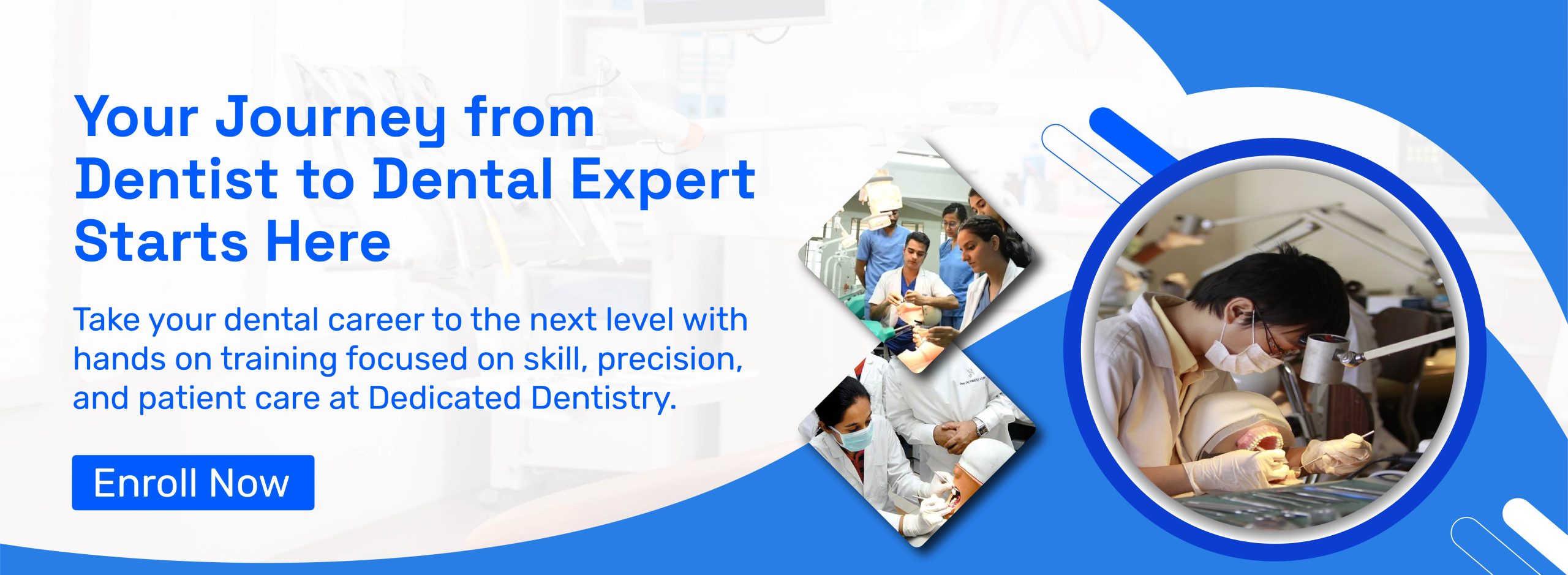 Your Journey from Dentist to Dental Expert Starts Here

Take your dental career to the next level with hands on training focused on skill, precision, and patient care at Dedicated Dentistry.

Enroll Now